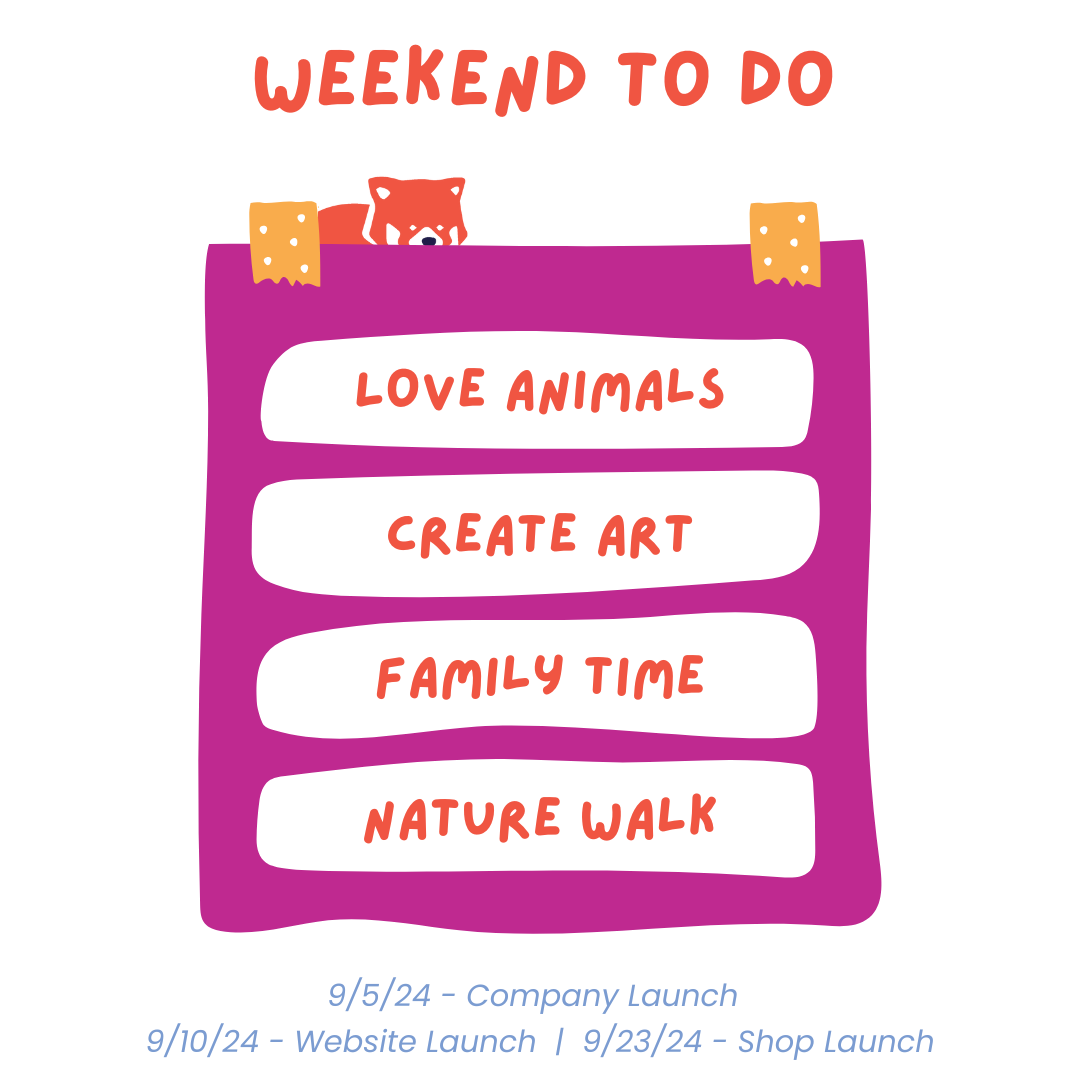 WEEKEND TO DO

LOVE ANIMALS

CREATE ART

FAMILY TIME

NATURE WALK

9/5/24 - Company Launch
9/10/24 - Website Launch | 9/23/24 - Shop Launch